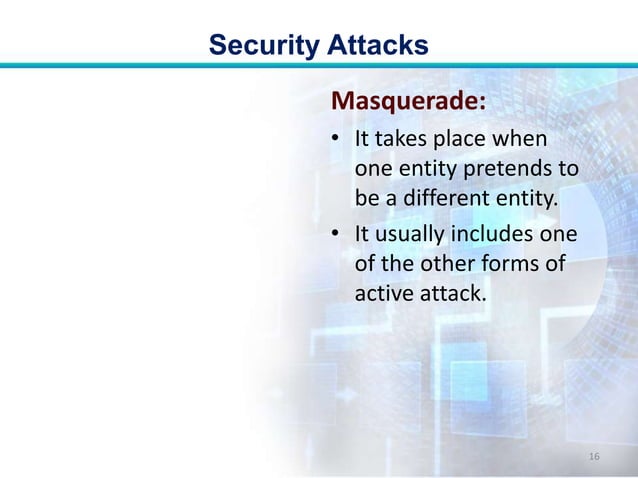 Security Attacks

Masquerade:

• It takes place when one entity pretends to be a different entity.
• It usually includes one of the other forms of active attack.

16